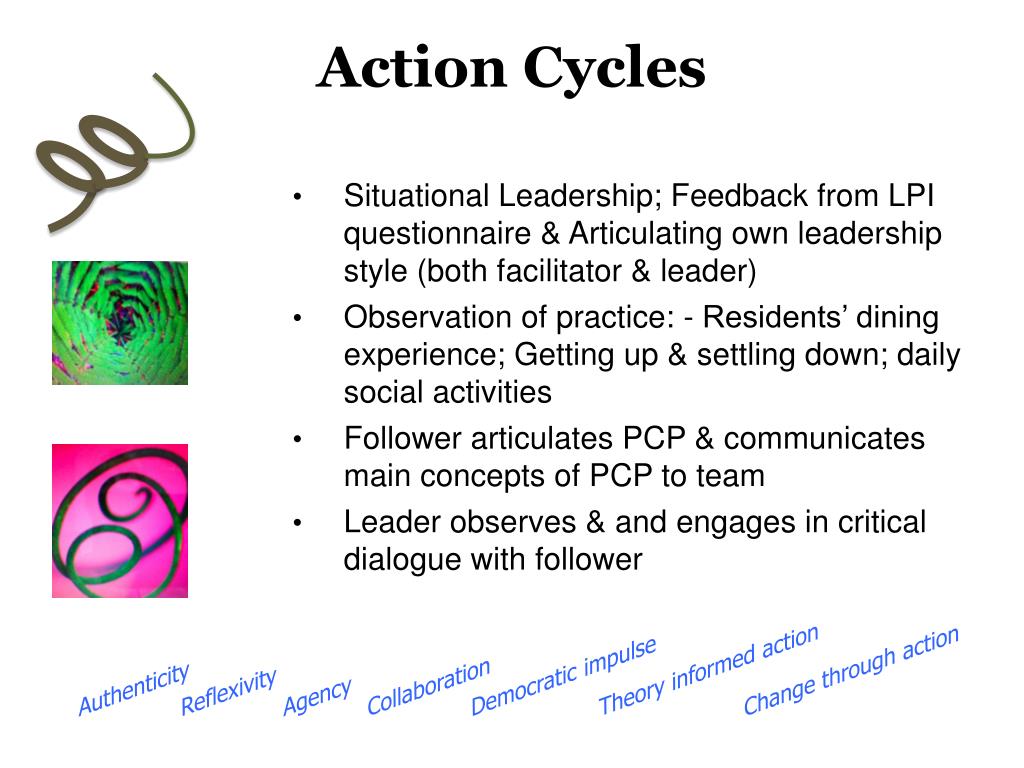 Action Cycles

• Situational Leadership; Feedback from LPI questionnaire & Articulating own leadership style (both facilitator & leader)
• Observation of practice: - Residents' dining experience; Getting up & settling down; daily social activities
• Follower articulates PCP & communicates main concepts of PCP to team
• Leader observes & and engages in critical dialogue with follower

Authenticity Reflexivity Agency Collaboration Democratic impulse Theory informed action Change through action